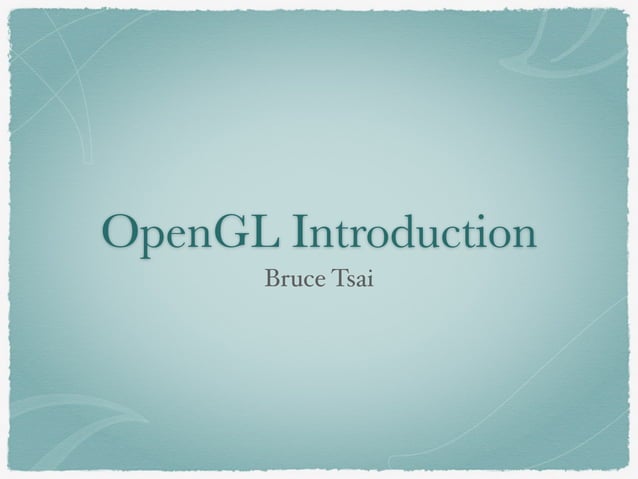 OpenGL Introduction

Bruce Tsai